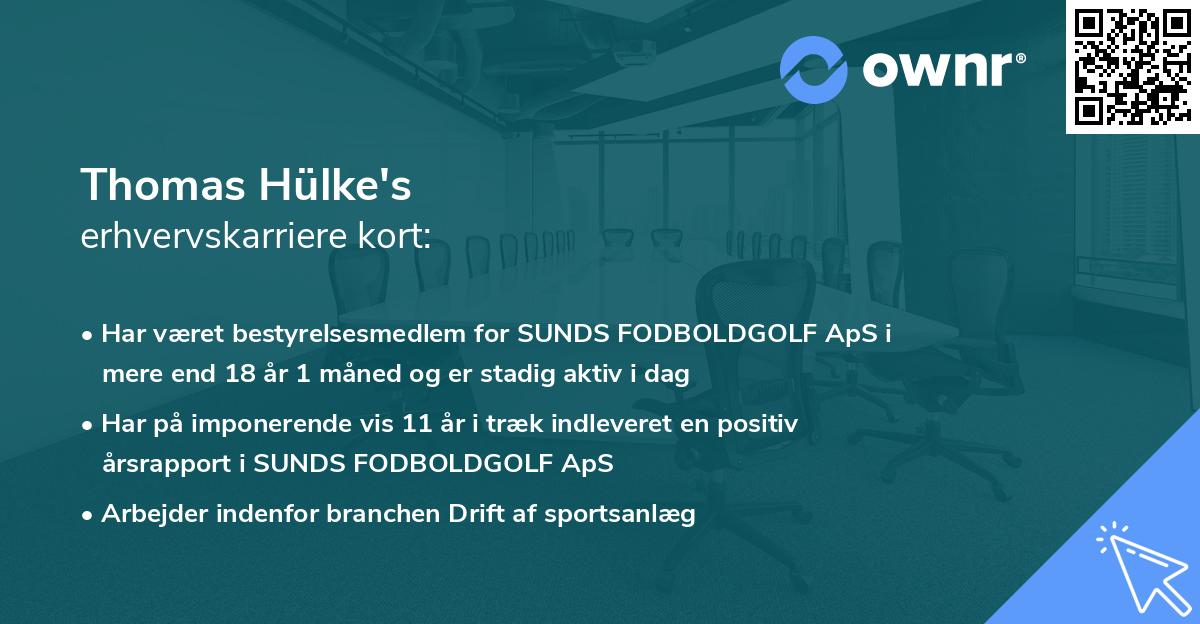 ownr®

Thomas Hülke's
erhvervskarriere kort:

• Har været bestyrelsesmedlem for SUNDS FODBOLDGOLF ApS i mere end 18 år 1 måned og er stadig aktiv i dag

• Har på imponerende vis 11 år i træk indleveret en positiv årsrapport i SUNDS FODBOLDGOLF ApS

• Arbejder indenfor branchen Drift af sportsanlæg